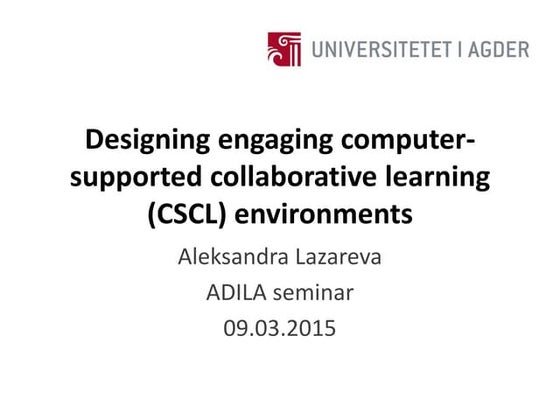 UNIVERSITETET I AGDER

Designing engaging computer-supported collaborative learning (CSCL) environments

Aleksandra Lazareva
ADILA seminar
09.03.2015